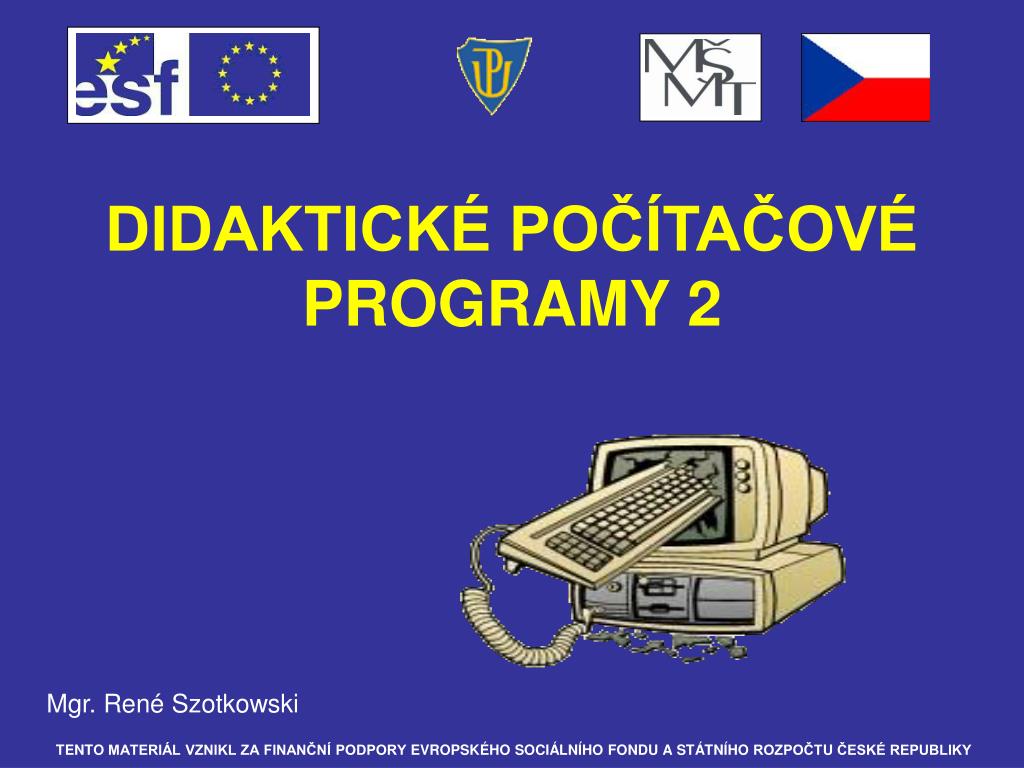 esf

UP

MŠMT

DIDAKTICKÉ POČÍTAČOVÉ PROGRAMY 2

Mgr. René Szotkowski

TENTO MATERIÁL VZNIKL ZA FINANČNÍ PODPORY EVROPSKÉHO SOCIÁLNÍHO FONDU A STÁTNÍHO ROZPOČTU ČESKÉ REPUBLIKY